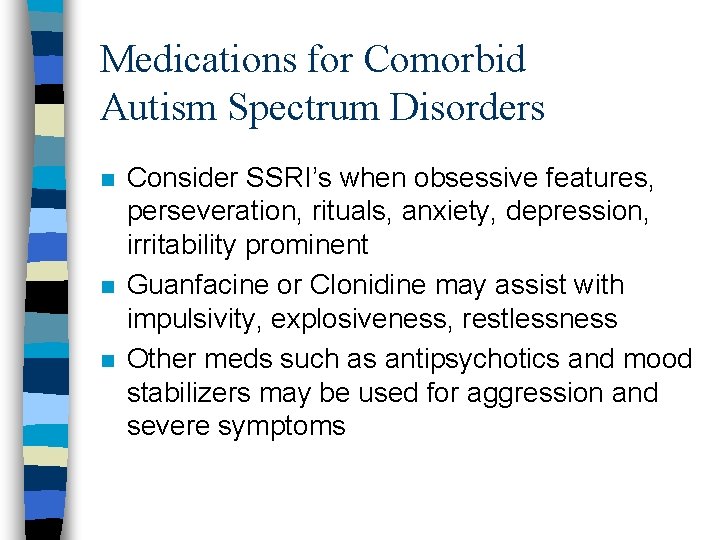 Medications for Comorbid Autism Spectrum Disorders

- Consider SSRI's when obsessive features, perseveration, rituals, anxiety, depression, irritability prominent
- Guanfacine or Clonidine may assist with impulsivity, explosiveness, restlessness
- Other meds such as antipsychotics and mood stabilizers may be used for aggression and severe symptoms